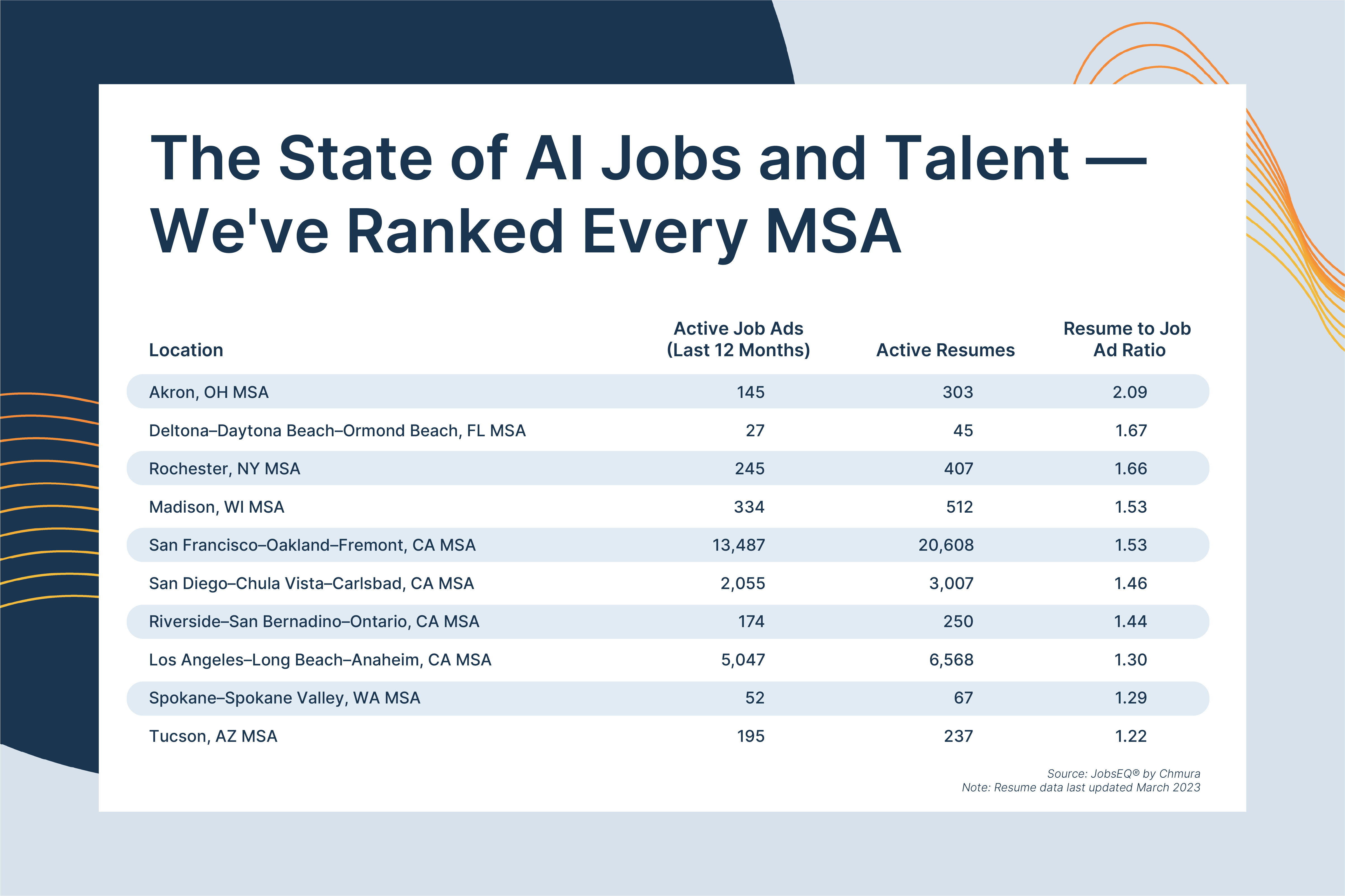 The State of AI Jobs and Talent — We've Ranked Every MSA

| Location | Active Job Ads (Last 12 Months) | Active Resumes | Resume to Job Ad Ratio |
|---|---|---|---|
| Akron, OH MSA | 145 | 303 | 2.09 |
| Deltona–Daytona Beach–Ormond Beach, FL MSA | 27 | 45 | 1.67 |
| Rochester, NY MSA | 245 | 407 | 1.66 |
| Madison, WI MSA | 334 | 512 | 1.53 |
| San Francisco–Oakland–Fremont, CA MSA | 13,487 | 20,608 | 1.53 |
| San Diego–Chula Vista–Carlsbad, CA MSA | 2,055 | 3,007 | 1.46 |
| Riverside–San Bernadino–Ontario, CA MSA | 174 | 250 | 1.44 |
| Los Angeles–Long Beach–Anaheim, CA MSA | 5,047 | 6,568 | 1.30 |
| Spokane–Spokane Valley, WA MSA | 52 | 67 | 1.29 |
| Tucson, AZ MSA | 195 | 237 | 1.22 |

Source: JobsEQ® by Chmura
Note: Resume data last updated March 2023